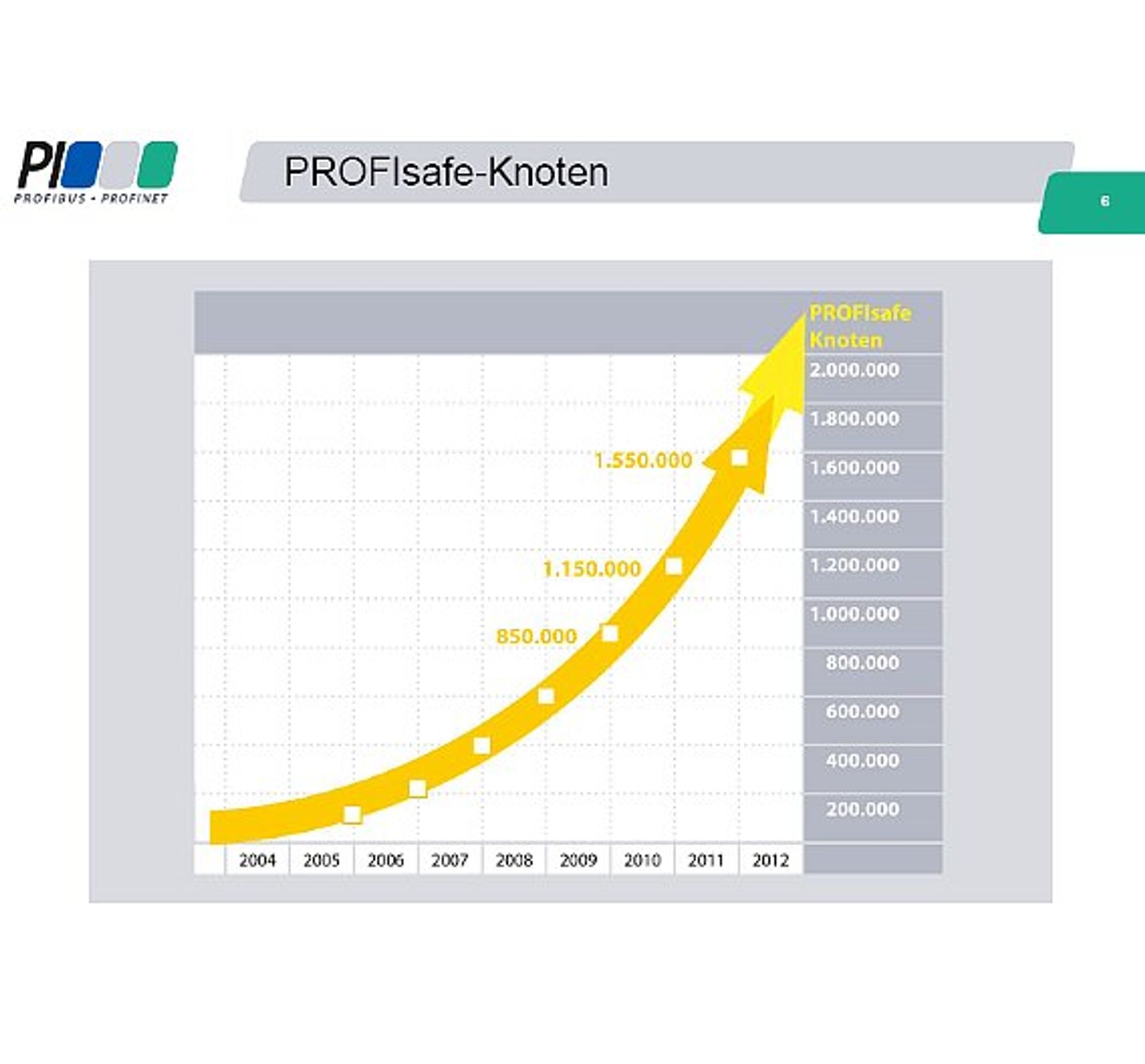 PI
PROFIBUS • PROFINET

PROFIsafe-Knoten

6

PROFIsafe Knoten
2.000.000
1.800.000
1.600.000
1.400.000
1.200.000
1.000.000
800.000
600.000
400.000
200.000

1.550.000
1.150.000
850.000

2004 2005 2006 2007 2008 2009 2010 2011 2012